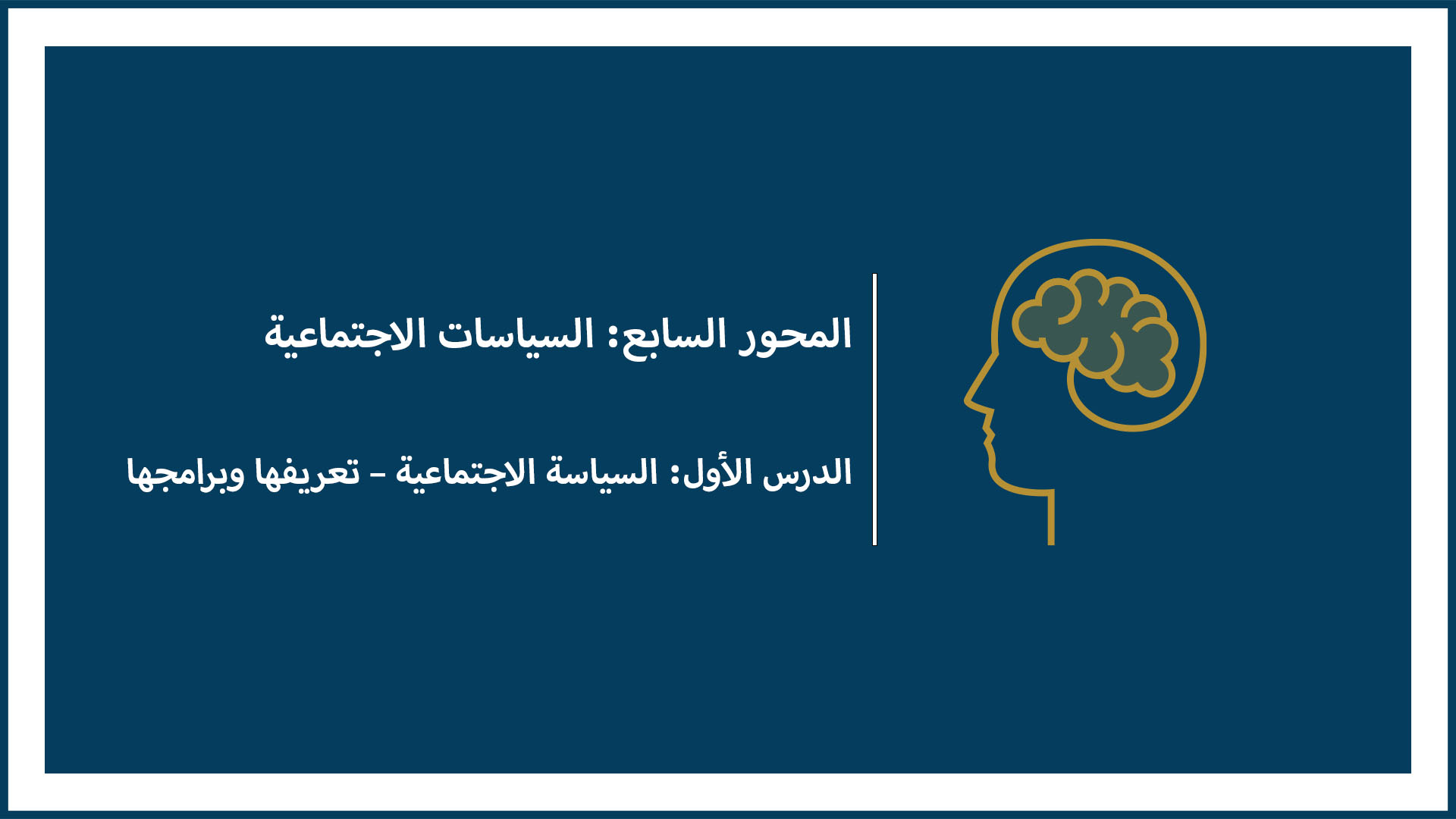 المحور السابع: السياسات الاجتماعية

الدرس الأول: السياسة الاجتماعية – تعريفها وبرامجها